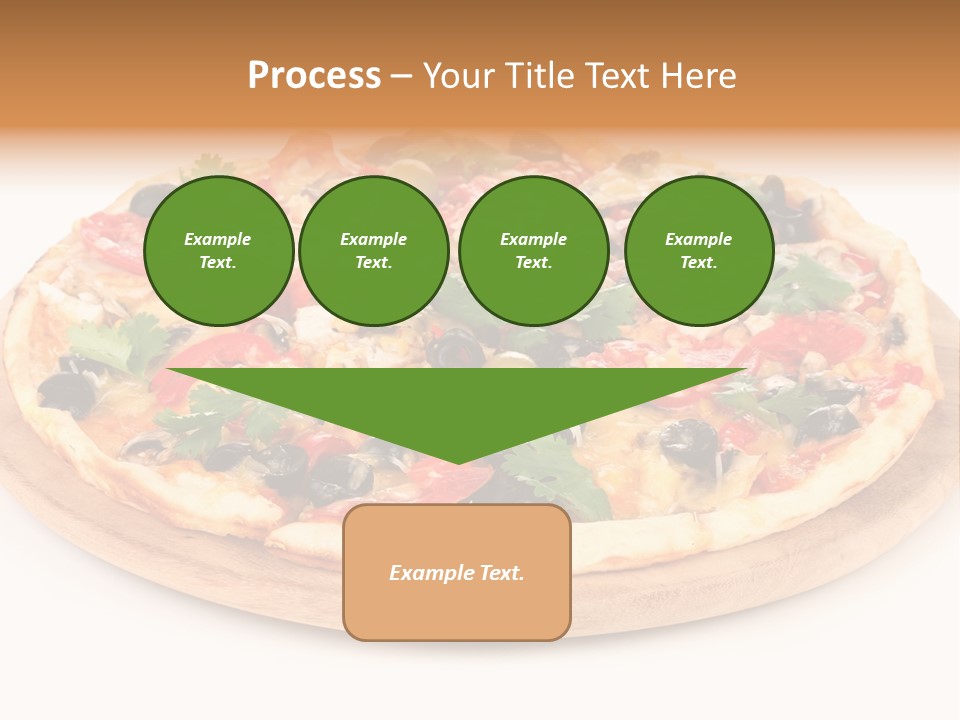 Process – Your Title Text Here

Example Text.

Example Text.

Example Text.

Example Text.

Example Text.